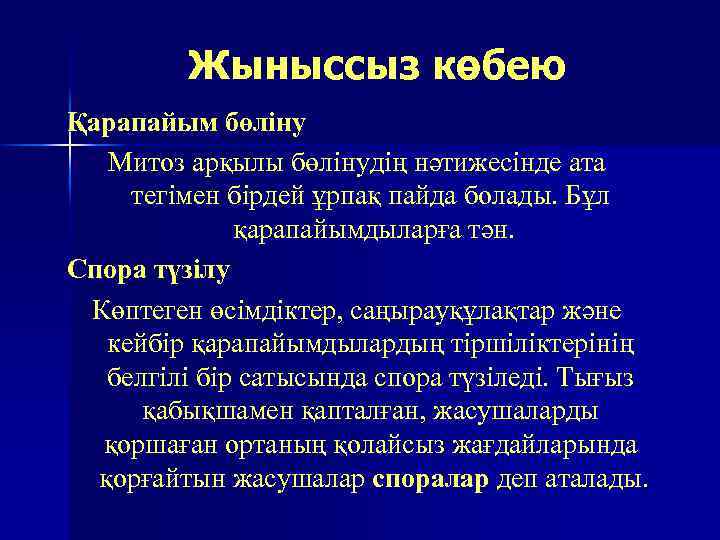 Жыныссыз көбею

Қарапайым бөліну

Митоз арқылы бөлінудің нәтижесінде ата тегімен бірдей ұрпақ пайда болады. Бұл қарапайымдыларға тән.

Спора түзілу

Көптеген өсімдіктер, саңырауқұлақтар және кейбір қарапайымдылардың тіршіліктерінің белгілі бір сатысында спора түзіледі. Тығыз қабықшамен қапталған, жасушаларды қоршаған ортаның қолайсыз жағдайларында қорғайтын жасушалар споралар деп аталады.